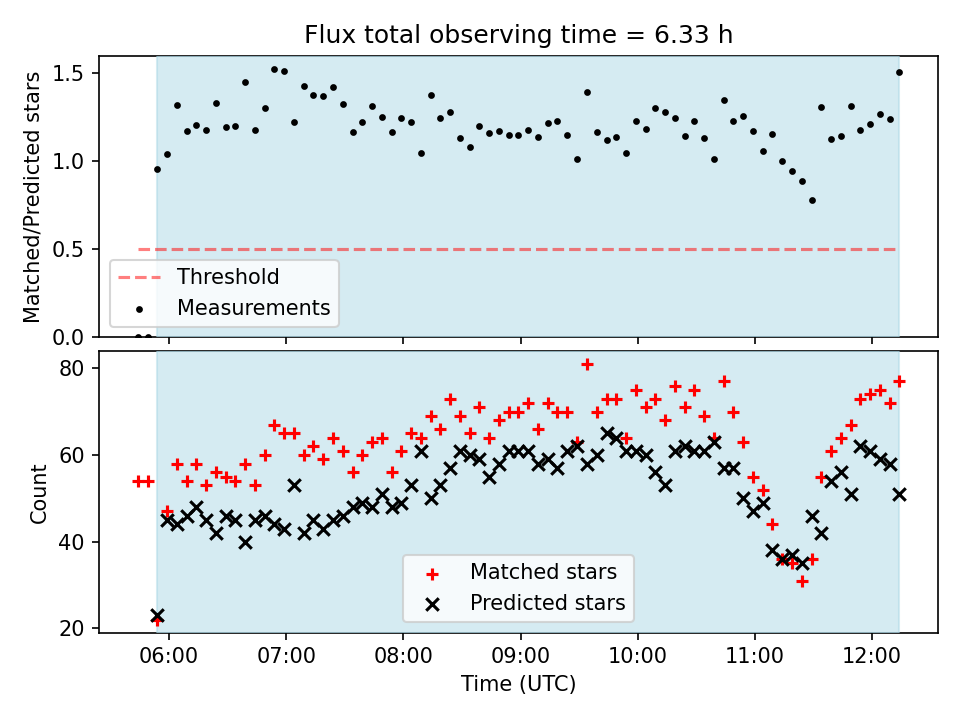 Flux total observing time = 6.33 h

Matched/Predicted stars

1.5
1.0
0.5
0.0

Threshold
Measurements

Count

80
60
40
20

Matched stars
Predicted stars

06:00
07:00
08:00
09:00
10:00
11:00
12:00

Time (UTC)